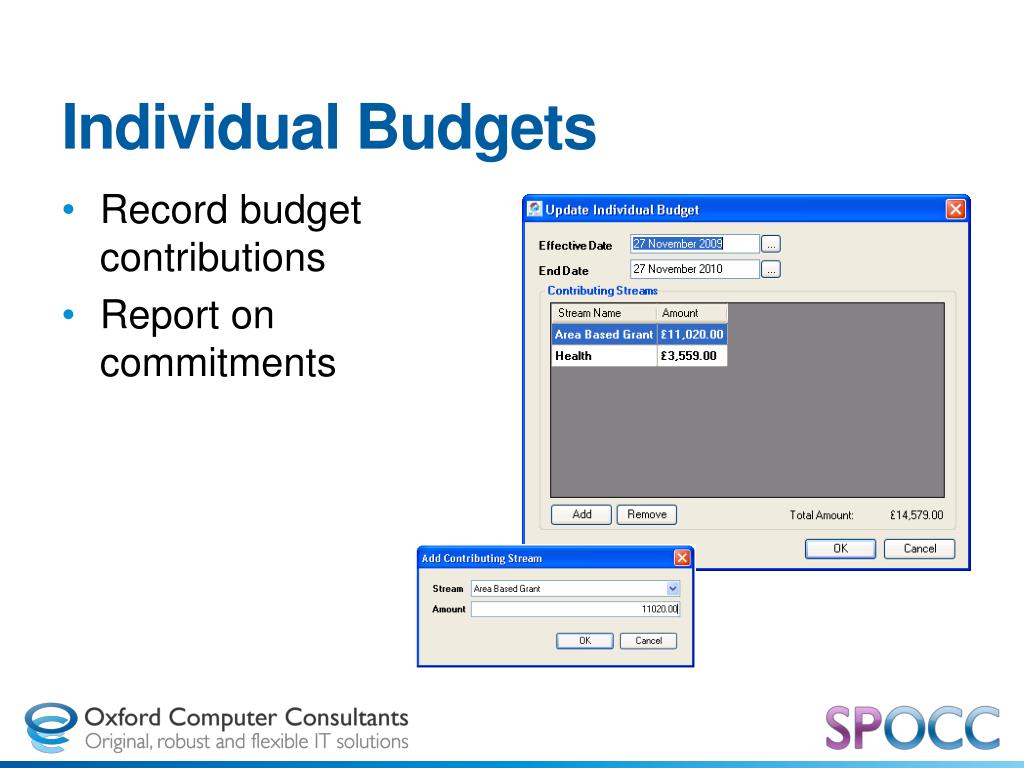 Individual Budgets

• Record budget contributions
• Report on commitments

Update Individual Budget

Effective Date 27 November 2009 ...
End Date 27 November 2010 ...

Contributing Streams

| Stream Name | Amount |
|---|---|
| Area Based Grant | £11,020.00 |
| Health | £3,559.00 |

Add Remove Total Amount: £14,579.00

OK Cancel

Add Contributing Stream

Stream Area Based Grant
Amount 11020.00

OK Cancel

Oxford Computer Consultants
Original, robust and flexible IT solutions

SPOCC